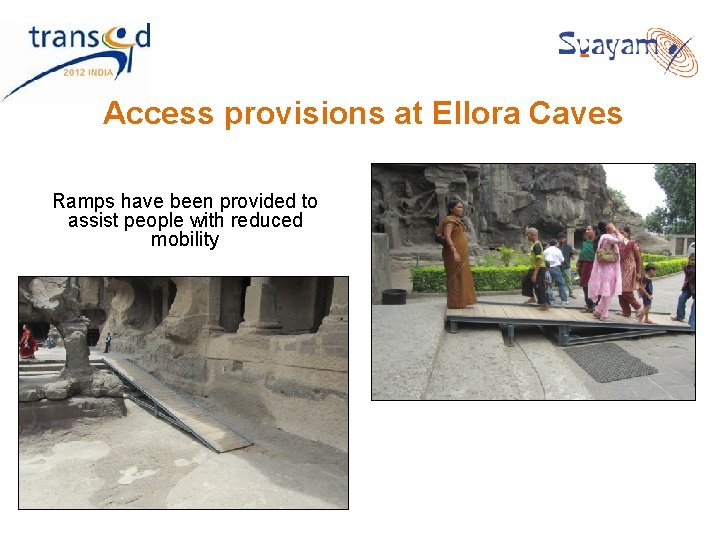 transed
2012 INDIA

Svayam

Access provisions at Ellora Caves

Ramps have been provided to assist people with reduced mobility